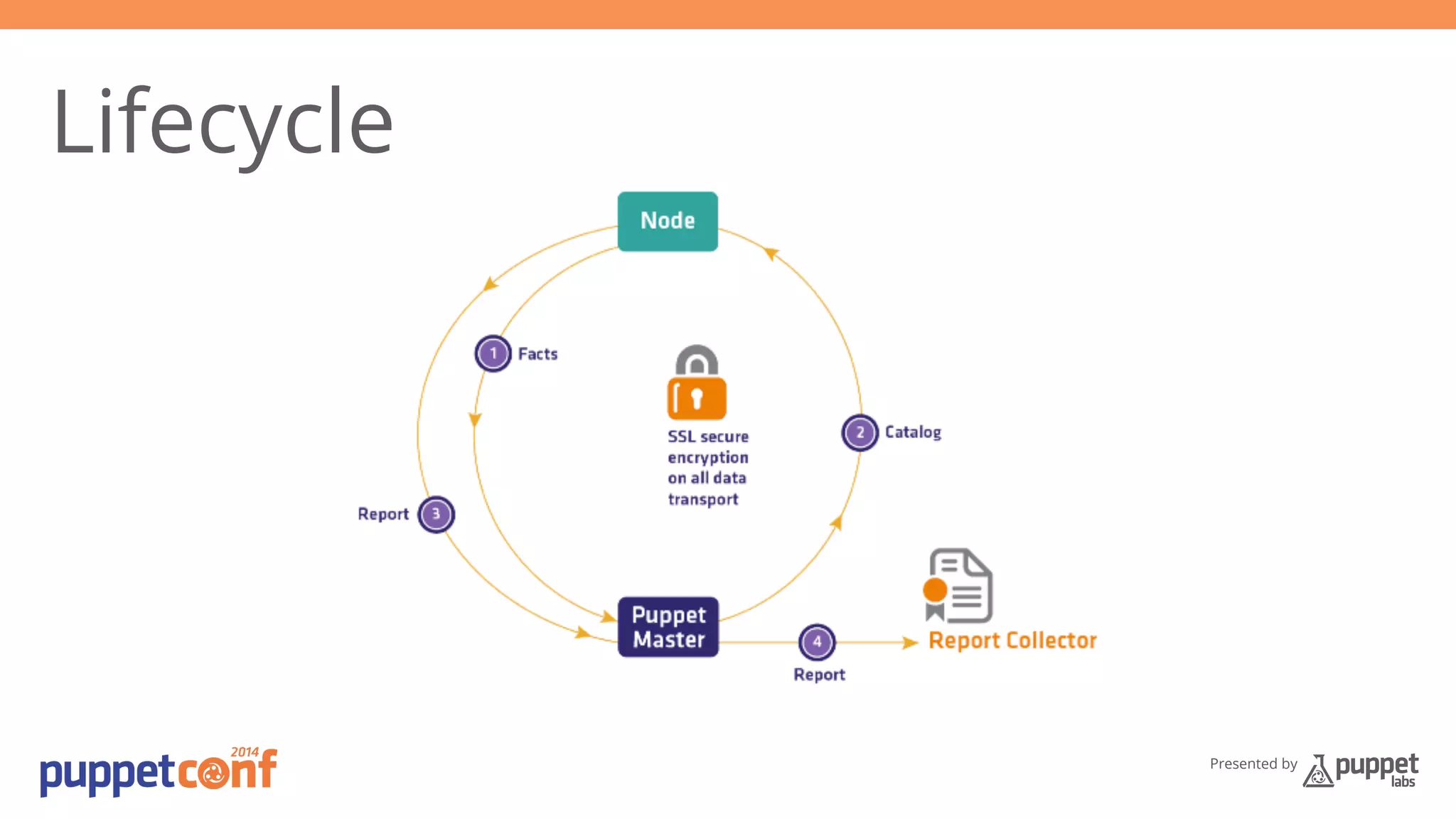 Lifecycle

Node

1 Facts

SSL secure encryption on all data transport

2 Catalog

Report 3

Puppet Master

4 Report

Report Collector

puppetconf 2014

Presented by puppet labs